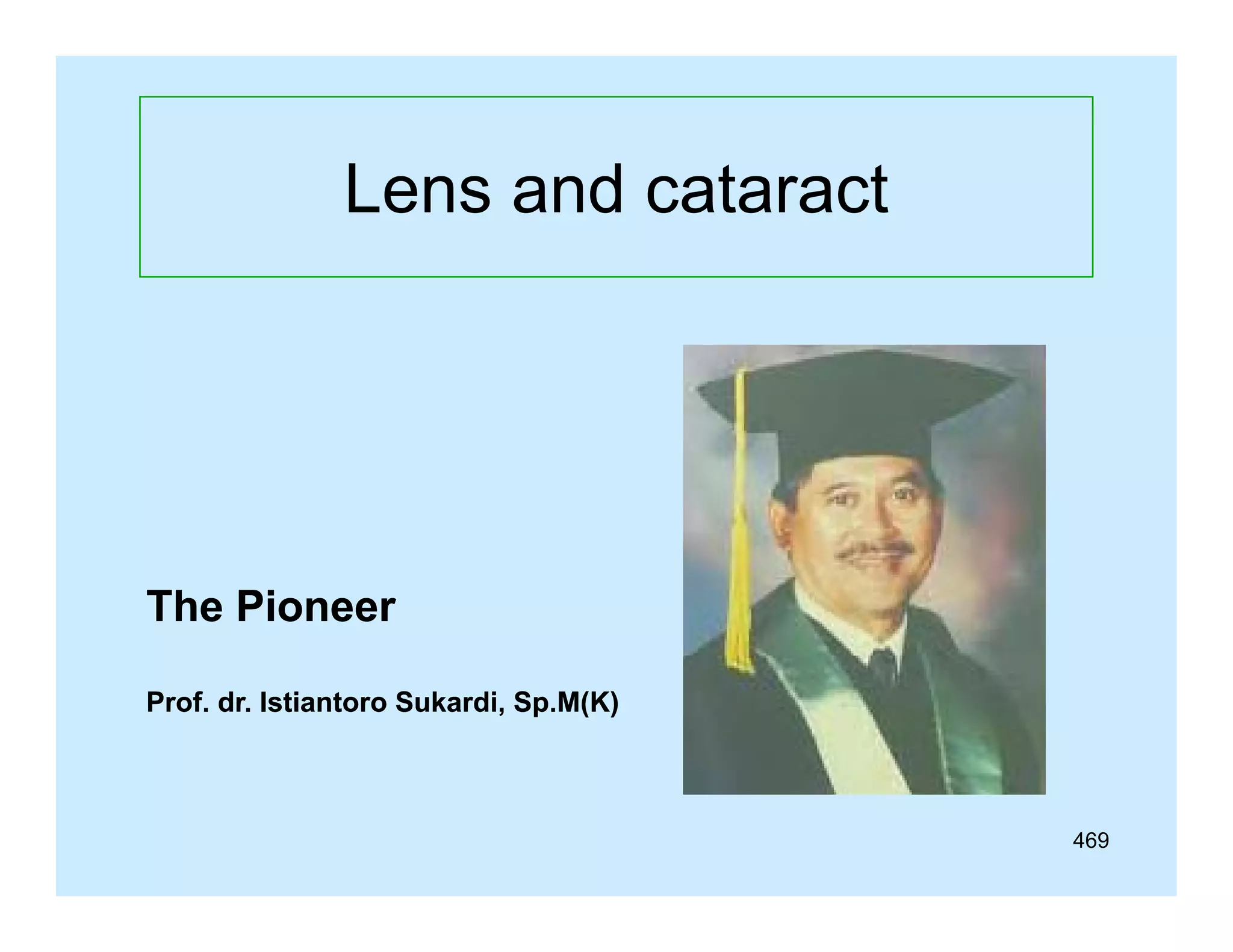 Lens and cataract

The Pioneer

Prof. dr. Istiantoro Sukardi, Sp.M(K)

469